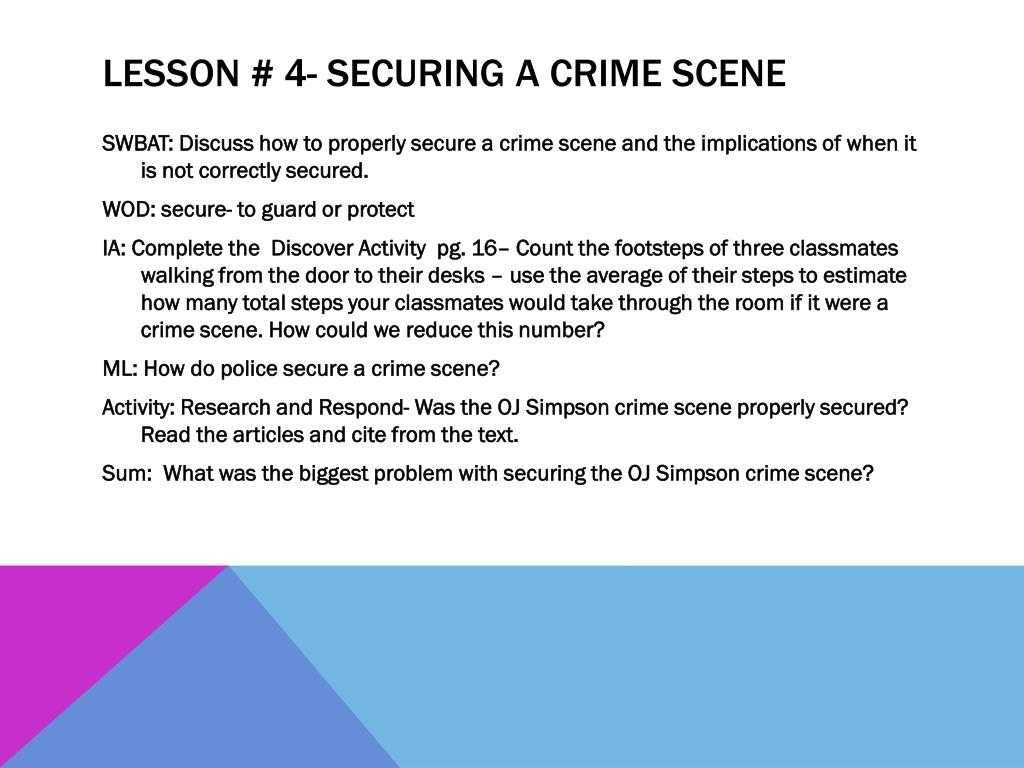 LESSON # 4- SECURING A CRIME SCENE

SWBAT: Discuss how to properly secure a crime scene and the implications of when it is not correctly secured.

WOD: secure- to guard or protect

IA: Complete the Discover Activity pg. 16– Count the footsteps of three classmates walking from the door to their desks – use the average of their steps to estimate how many total steps your classmates would take through the room if it were a crime scene. How could we reduce this number?

ML: How do police secure a crime scene?

Activity: Research and Respond- Was the OJ Simpson crime scene properly secured? Read the articles and cite from the text.

Sum: What was the biggest problem with securing the OJ Simpson crime scene?